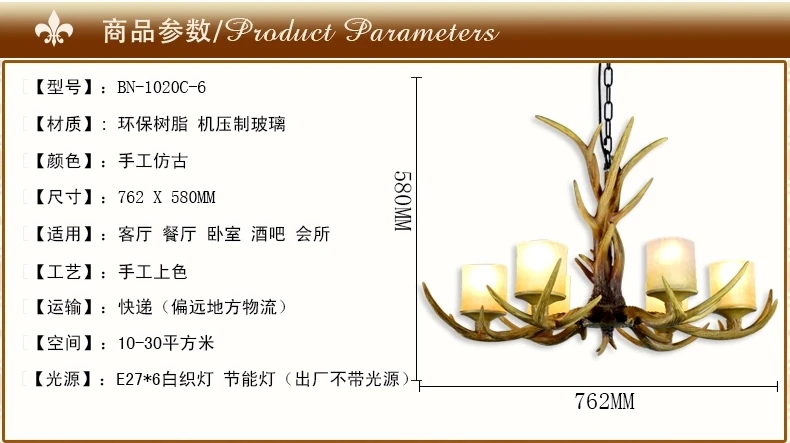 商品参数/Product Parameters

【型号】：BN-1020C-6

【材质】：环保树脂 机压制玻璃

【颜色】：手工仿古

【尺寸】：762 X 580MM

【适用】：客厅 餐厅 卧室 酒吧 会所

【工艺】：手工上色

【运输】：快递（偏远地方物流）

【空间】：10-30平方米

【光源】：E27*6白织灯 节能灯（出厂不带光源）

580MM

762MM